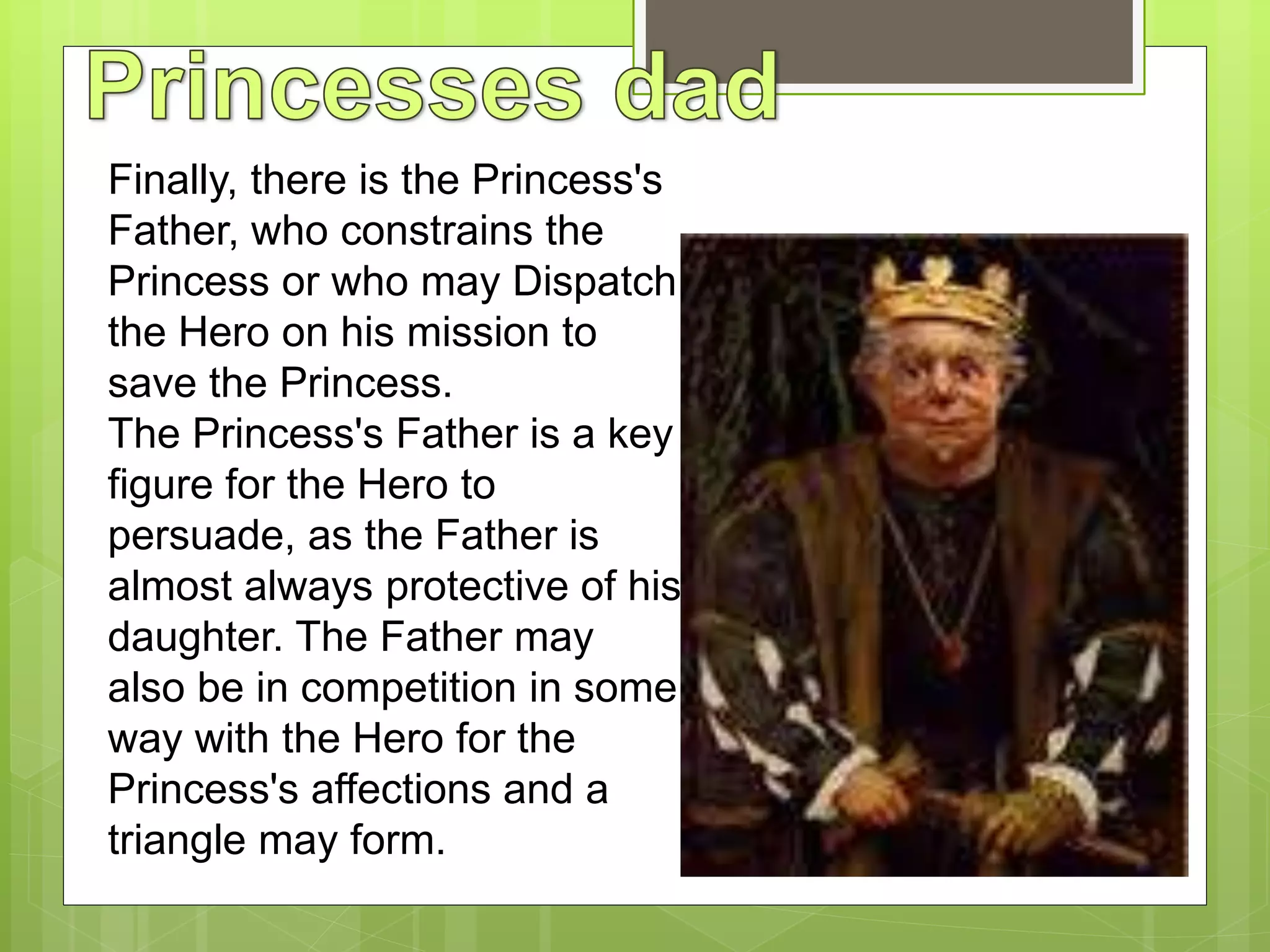 Princesses dad

Finally, there is the Princess's Father, who constrains the Princess or who may Dispatch the Hero on his mission to save the Princess.
The Princess's Father is a key figure for the Hero to persuade, as the Father is almost always protective of his daughter. The Father may also be in competition in some way with the Hero for the Princess's affections and a triangle may form.